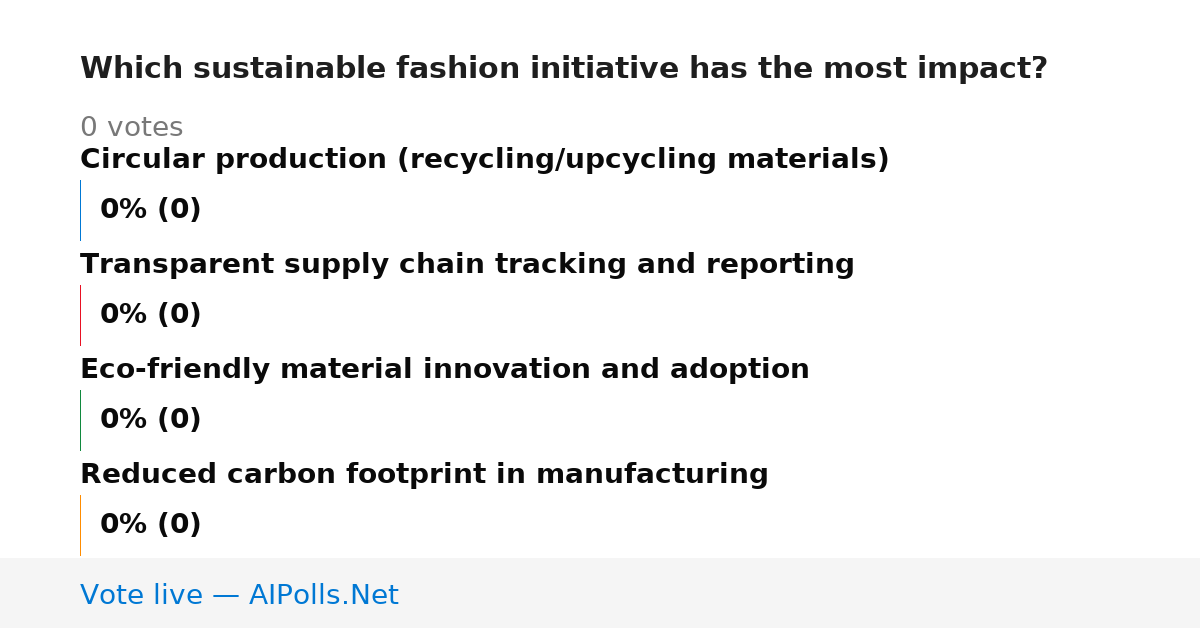 Which sustainable fashion initiative has the most impact?

0 votes

Circular production (recycling/upcycling materials)

0% (0)

Transparent supply chain tracking and reporting

0% (0)

Eco-friendly material innovation and adoption

0% (0)

Reduced carbon footprint in manufacturing

0% (0)

Vote live — AIPolls.Net